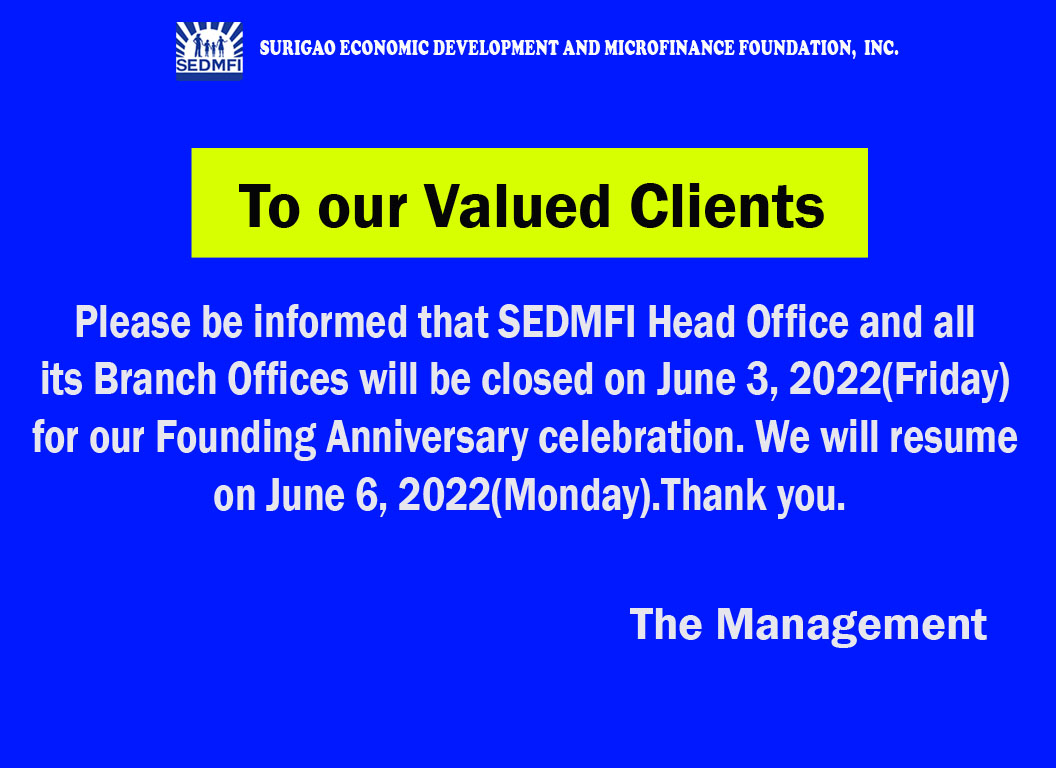 SEDMFI

SURIGAO ECONOMIC DEVELOPMENT AND MICROFINANCE FOUNDATION, INC.

To our Valued Clients

Please be informed that SEDMFI Head Office and all its Branch Offices will be closed on June 3, 2022(Friday) for our Founding Anniversary celebration. We will resume on June 6, 2022(Monday).Thank you.

The Management